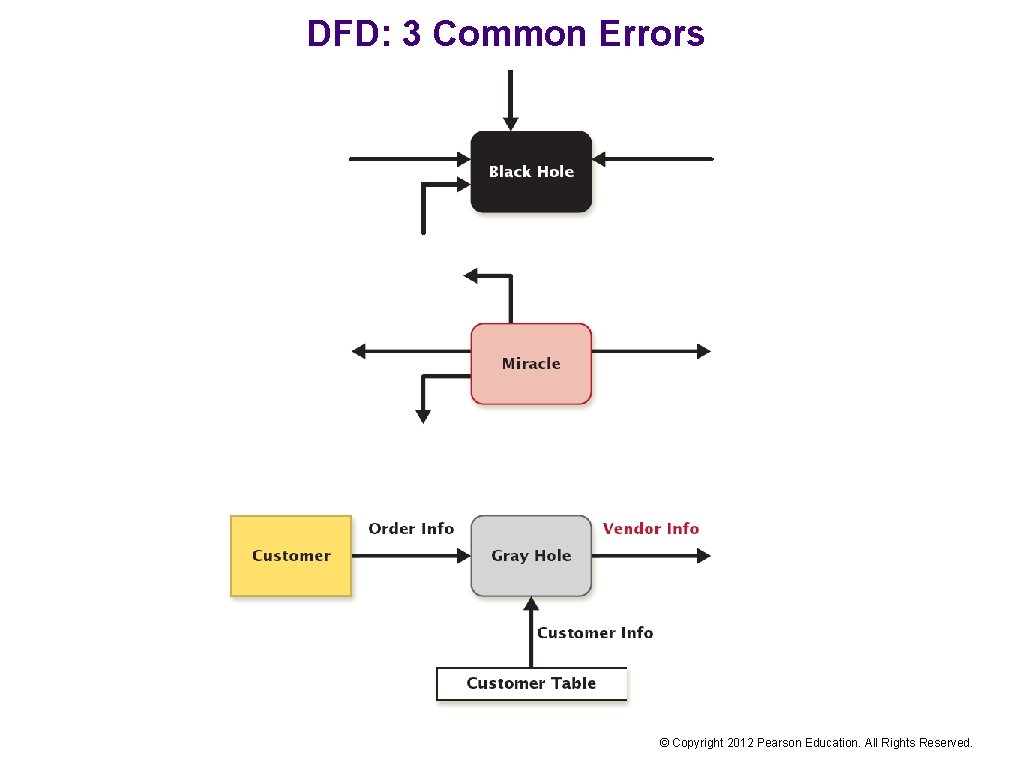 DFD: 3 Common Errors

Black Hole

Miracle

Customer

Order Info

Gray Hole

Vendor Info

Customer Info

Customer Table

© Copyright 2012 Pearson Education. All Rights Reserved.